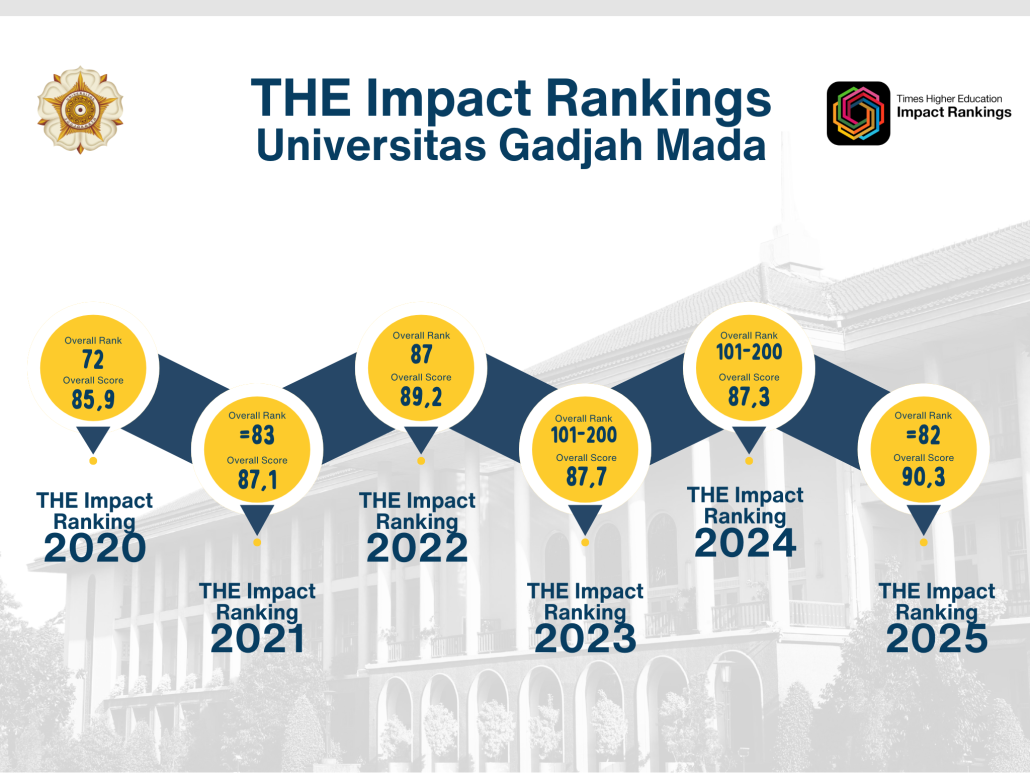 THE Impact Rankings
Universitas Gadjah Mada

Times Higher Education
Impact Rankings

Overall Rank
72
Overall Score
85,9

THE Impact Ranking
2020

Overall Rank
=83
Overall Score
87,1

THE Impact Ranking
2021

Overall Rank
87
Overall Score
89,2

THE Impact Ranking
2022

Overall Rank
101-200
Overall Score
87,7

THE Impact Ranking
2023

Overall Rank
101-200
Overall Score
87,3

THE Impact Ranking
2024

Overall Rank
=82
Overall Score
90,3

THE Impact Ranking
2025